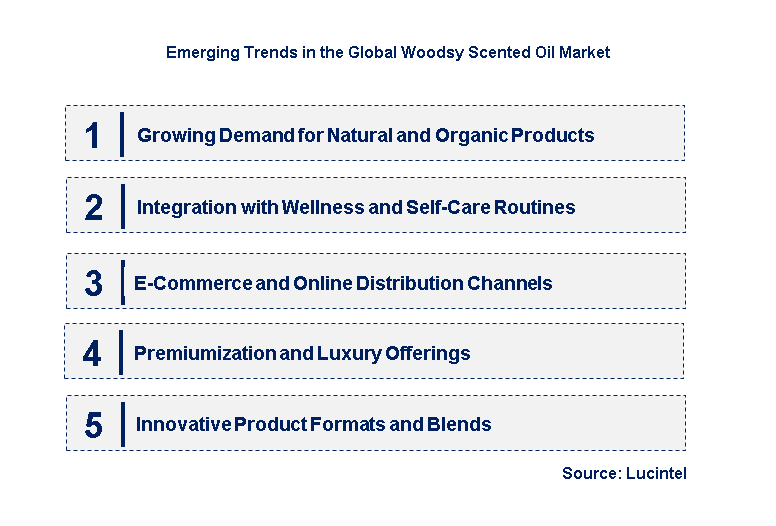 Emerging Trends in the Global Woodsy Scented Oil Market

1 Growing Demand for Natural and Organic Products

2 Integration with Wellness and Self-Care Routines

3 E-Commerce and Online Distribution Channels

4 Premiumization and Luxury Offerings

5 Innovative Product Formats and Blends

Source: Lucintel